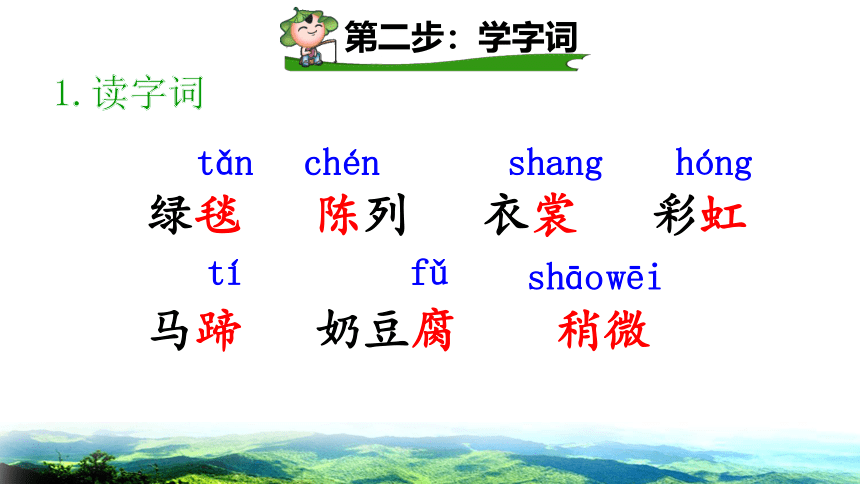 第二步：学字词

1. 读字词

tǎn chén shang hóng
绿毯 陈列 衣裳 彩虹

tí fǔ shāowēi
马蹄 奶豆腐 稍微